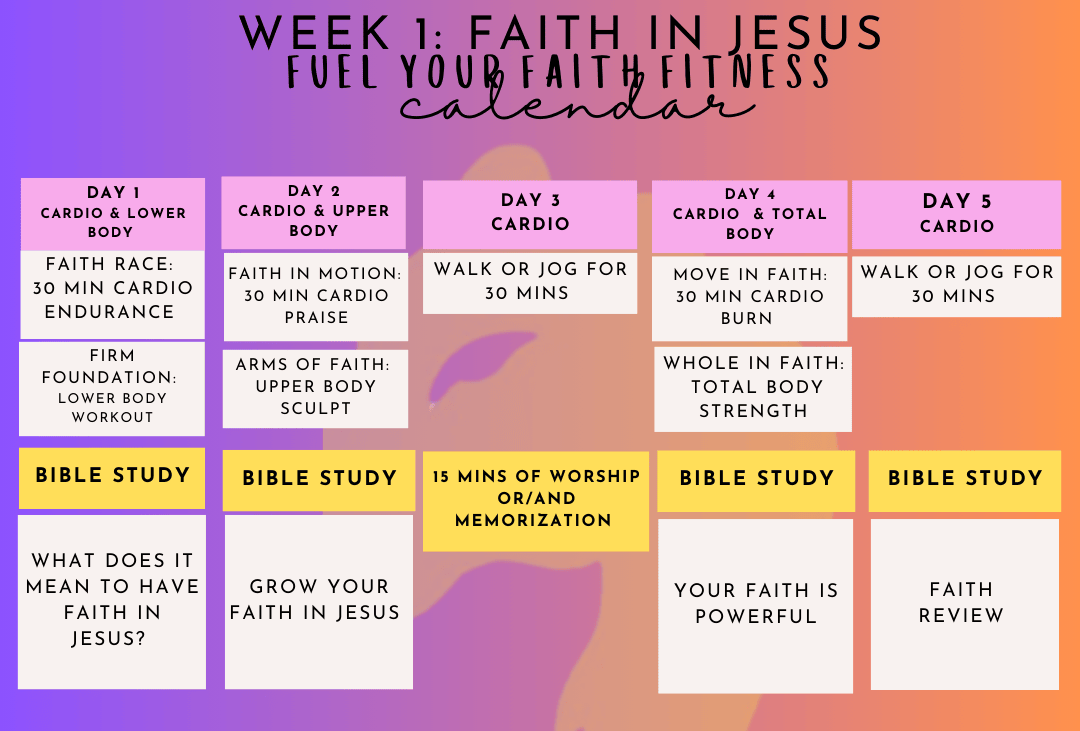 WEEK 1: FAITH IN JESUS
FUEL YOUR FAITH FITNESS
calendar

DAY 1
CARDIO & LOWER BODY

FAITH RACE: 30 MIN CARDIO ENDURANCE

FIRM FOUNDATION: LOWER BODY WORKOUT

BIBLE STUDY

WHAT DOES IT MEAN TO HAVE FAITH IN JESUS?

DAY 2
CARDIO & UPPER BODY

FAITH IN MOTION: 30 MIN CARDIO PRAISE

ARMS OF FAITH: UPPER BODY SCULPT

BIBLE STUDY

GROW YOUR FAITH IN JESUS

DAY 3
CARDIO

WALK OR JOG FOR 30 MINS

15 MINS OF WORSHIP OR/AND MEMORIZATION

DAY 4
CARDIO & TOTAL BODY

MOVE IN FAITH: 30 MIN CARDIO BURN

WHOLE IN FAITH: TOTAL BODY STRENGTH

BIBLE STUDY

YOUR FAITH IS POWERFUL

DAY 5
CARDIO

WALK OR JOG FOR 30 MINS

BIBLE STUDY

FAITH REVIEW